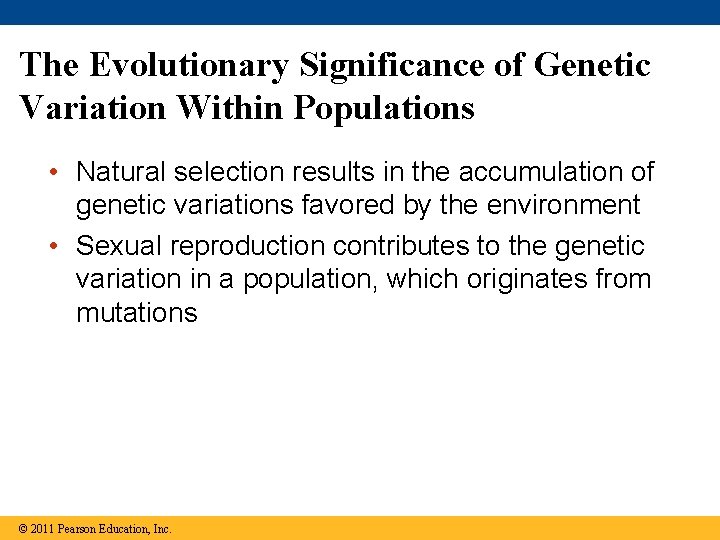 The Evolutionary Significance of Genetic Variation Within Populations

• Natural selection results in the accumulation of genetic variations favored by the environment

• Sexual reproduction contributes to the genetic variation in a population, which originates from mutations

© 2011 Pearson Education, Inc.